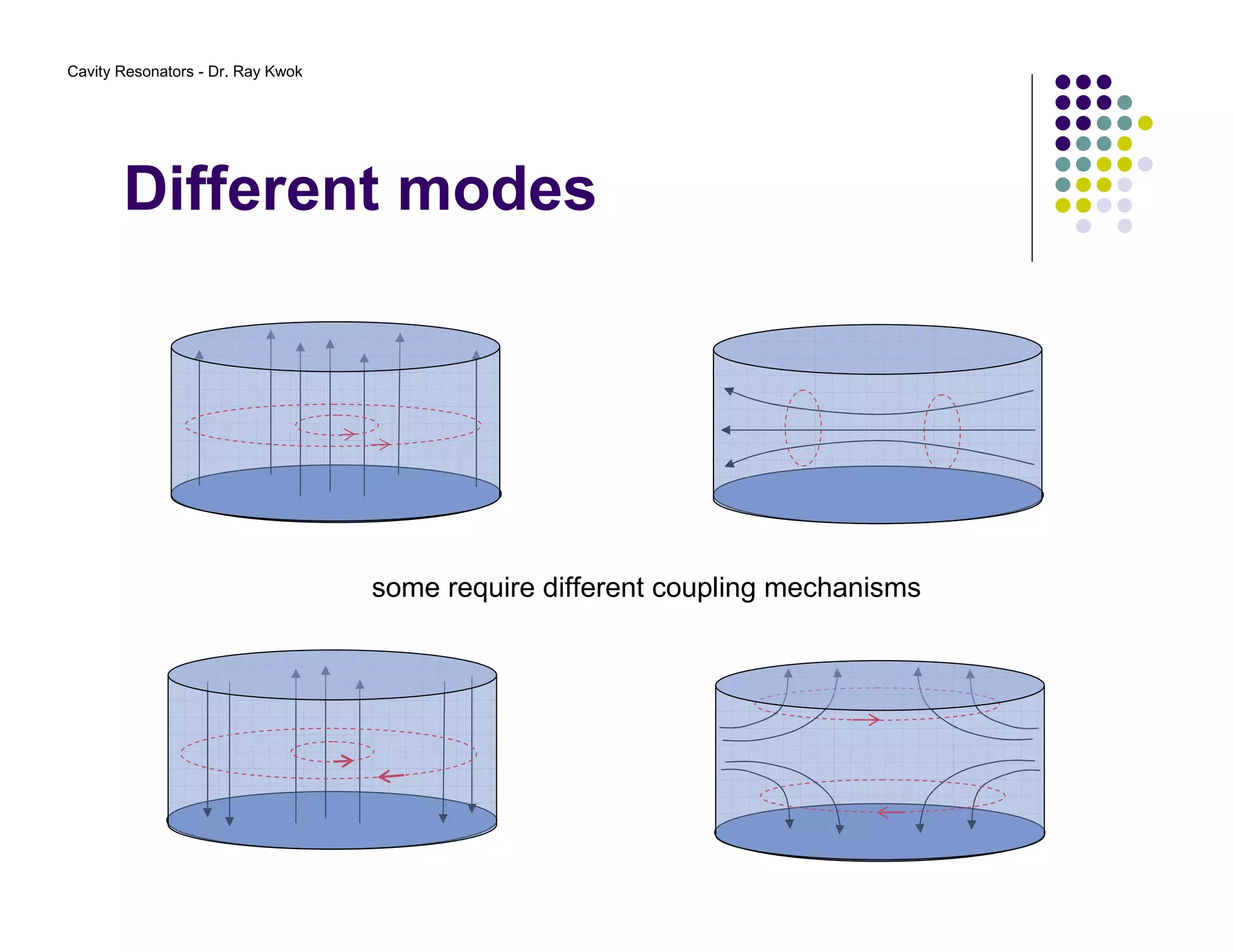 Cavity Resonators - Dr. Ray Kwok

Different modes

some require different coupling mechanisms